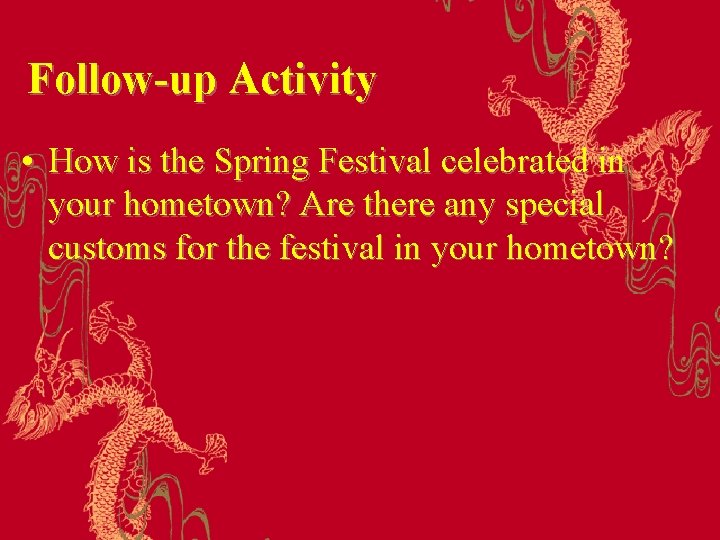 Follow-up Activity

• How is the Spring Festival celebrated in your hometown? Are there any special customs for the festival in your hometown?